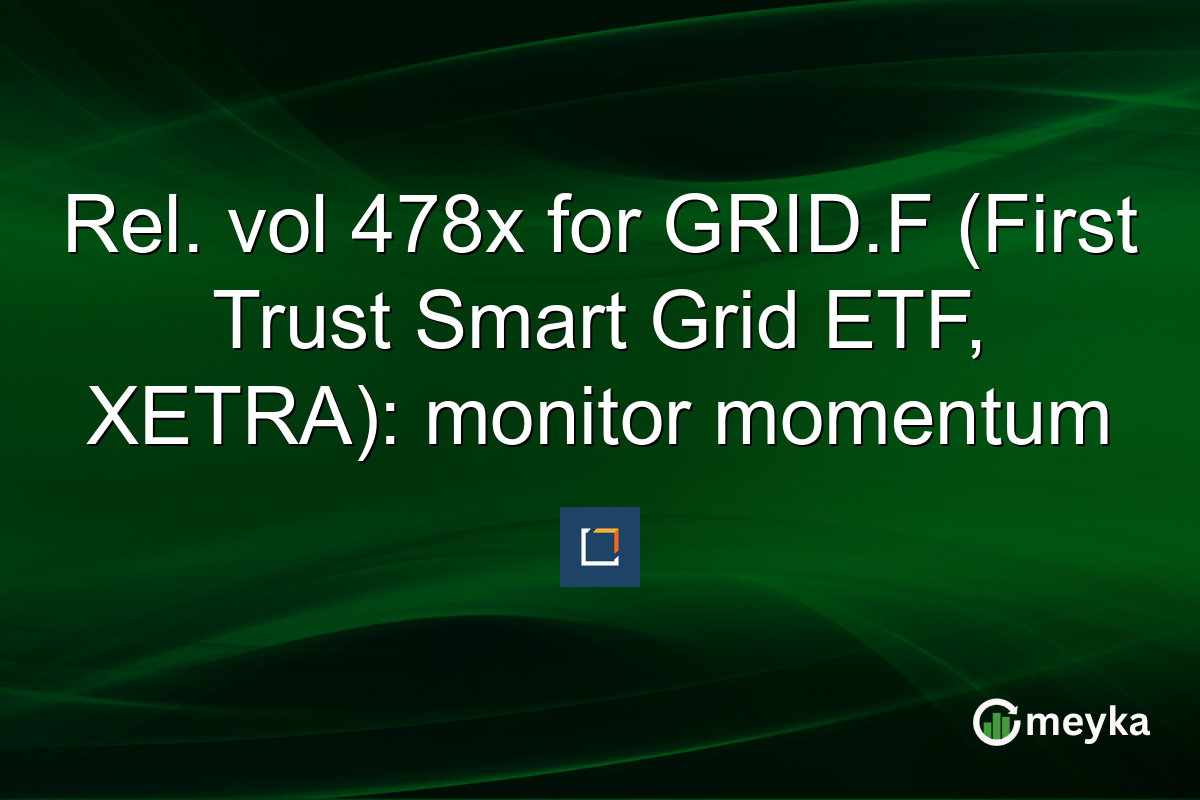 Rel. vol 478x for GRID.F (First Trust Smart Grid ETF, XETRA): monitor momentum

meyka